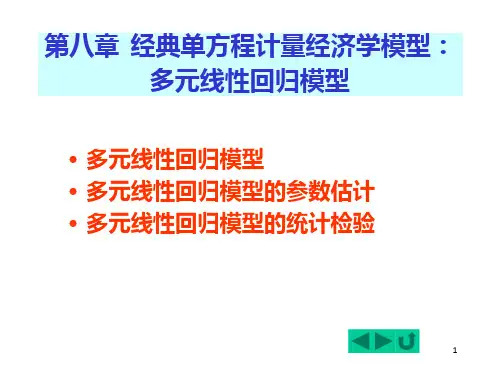 第八章 经典单方程计量经济学模型：多元线性回归模型

• 多元线性回归模型
• 多元线性回归模型的参数估计
• 多元线性回归模型的统计检验

1